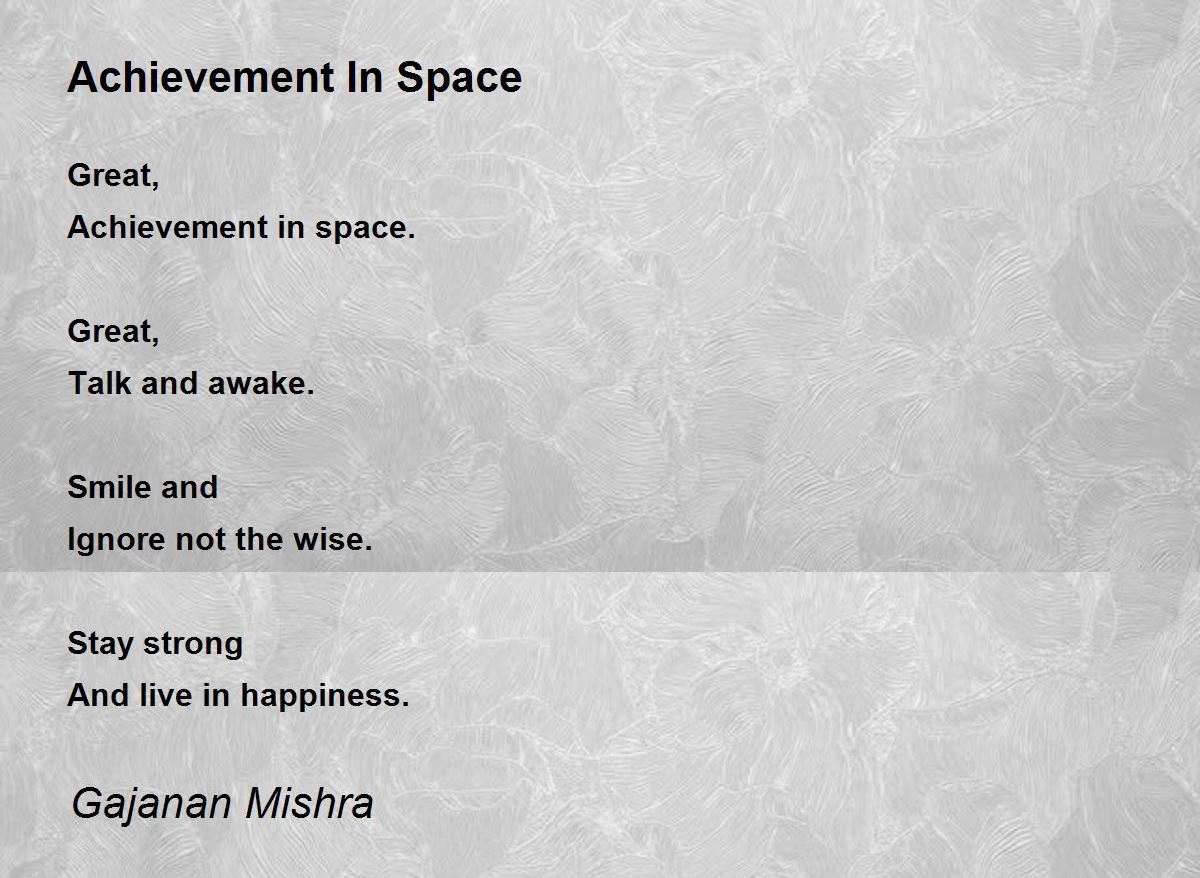 Achievement In Space

Great,
Achievement in space.

Great,
Talk and awake.

Smile and
Ignore not the wise.

Stay strong
And live in happiness.

Gajanan Mishra